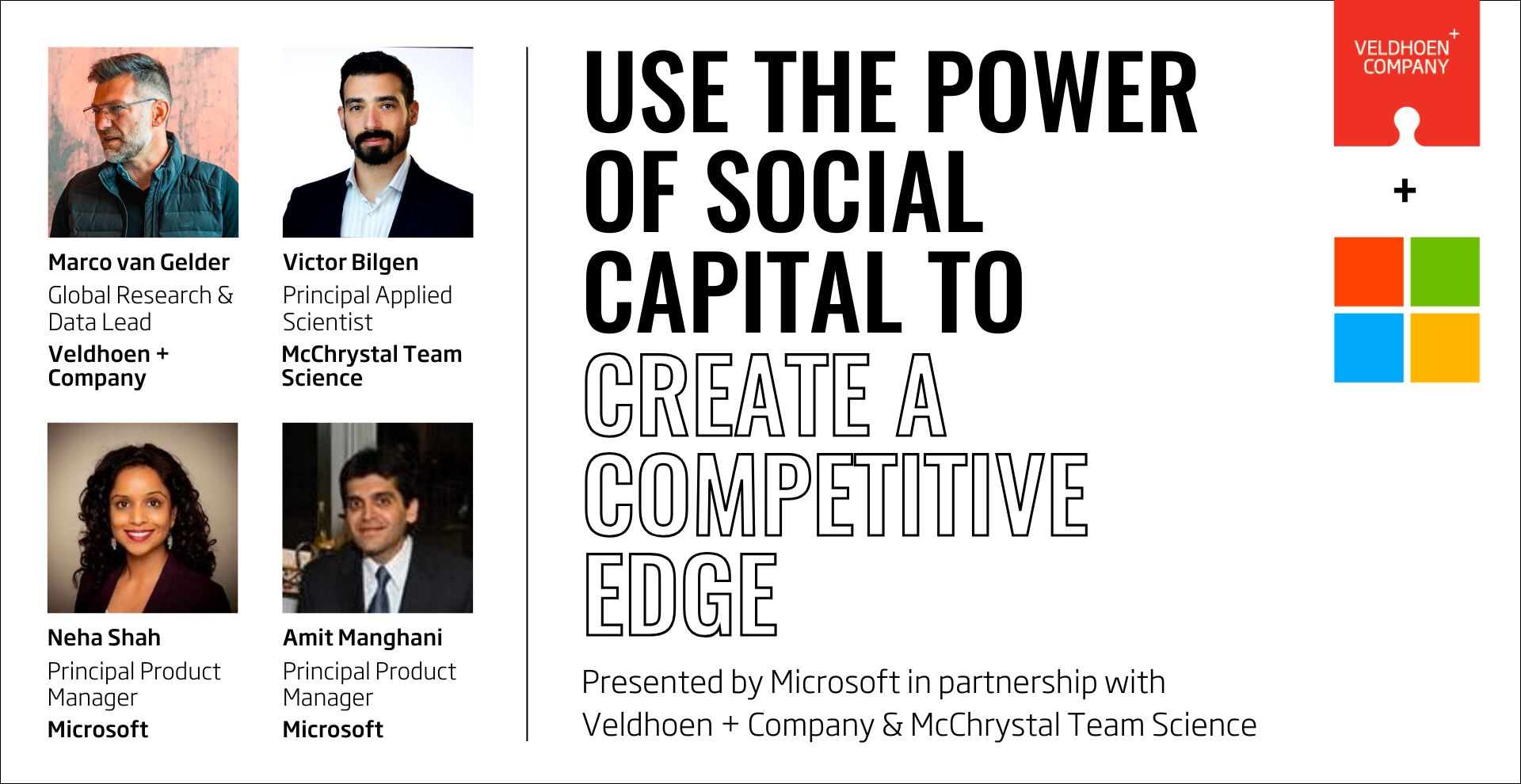 Marco van Gelder
Global Research & Data Lead
Veldhoen + Company

Victor Bilgen
Principal Applied Scientist
McChrystal Team Science

Neha Shah
Principal Product Manager
Microsoft

Amit Manghani
Principal Product Manager
Microsoft

USE THE POWER OF SOCIAL CAPITAL TO CREATE A COMPETITIVE EDGE

Presented by Microsoft in partnership with Veldhoen + Company & McChrystal Team Science

VELDHOEN + COMPANY

+